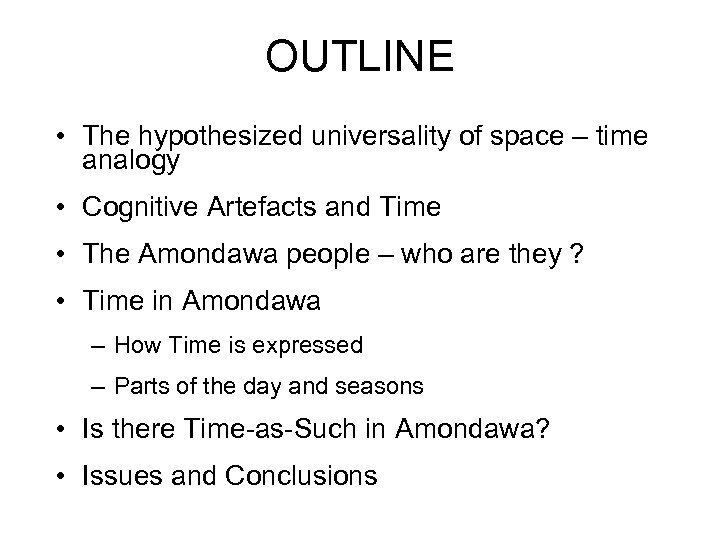 OUTLINE

• The hypothesized universality of space – time analogy
• Cognitive Artefacts and Time
• The Amondawa people – who are they ?
• Time in Amondawa
  – How Time is expressed
  – Parts of the day and seasons
• Is there Time-as-Such in Amondawa?
• Issues and Conclusions